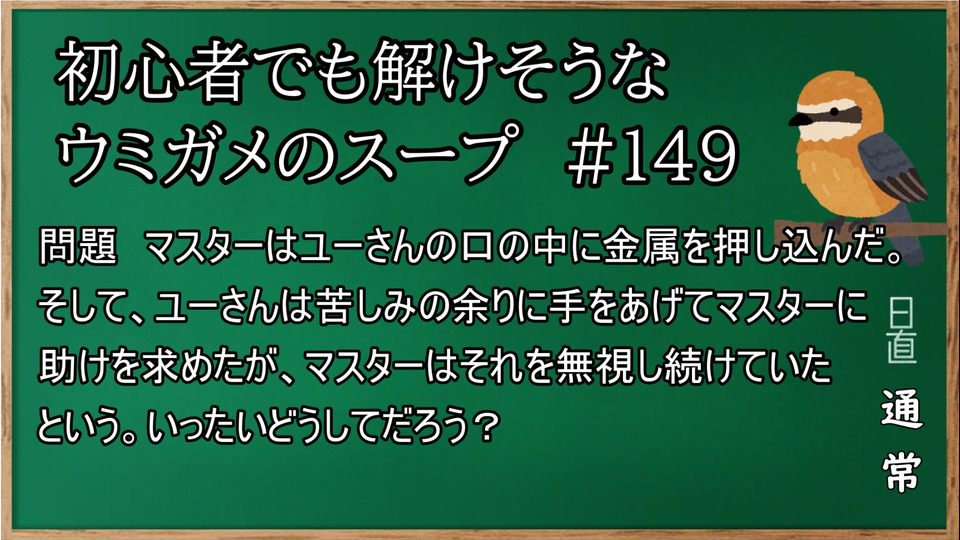 初心者でも解けそうな
ウミガメのスープ　#149

問題　マスターはユーさんの口の中に金属を押し込んだ。そして、ユーさんは苦しみの余りに手をあげてマスターに助けを求めたが、マスターはそれを無視し続けていたという。いったいどうしてだろう？

日直
通常